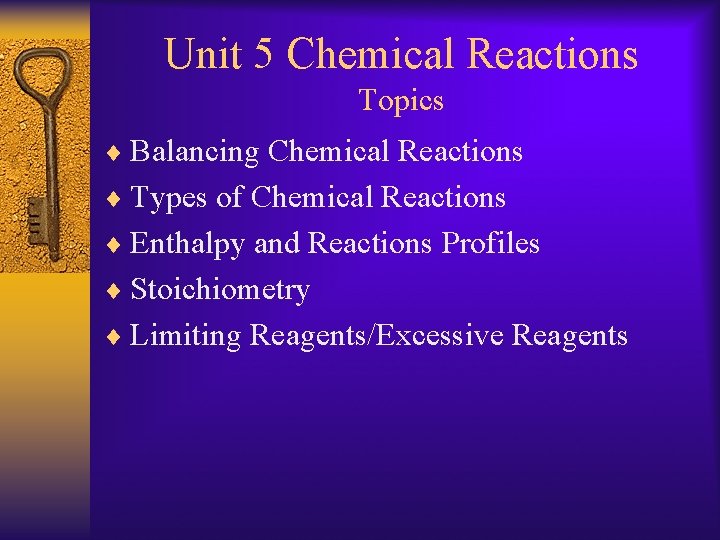 Unit 5 Chemical Reactions
Topics

♦ Balancing Chemical Reactions
♦ Types of Chemical Reactions
♦ Enthalpy and Reactions Profiles
♦ Stoichiometry
♦ Limiting Reagents/Excessive Reagents